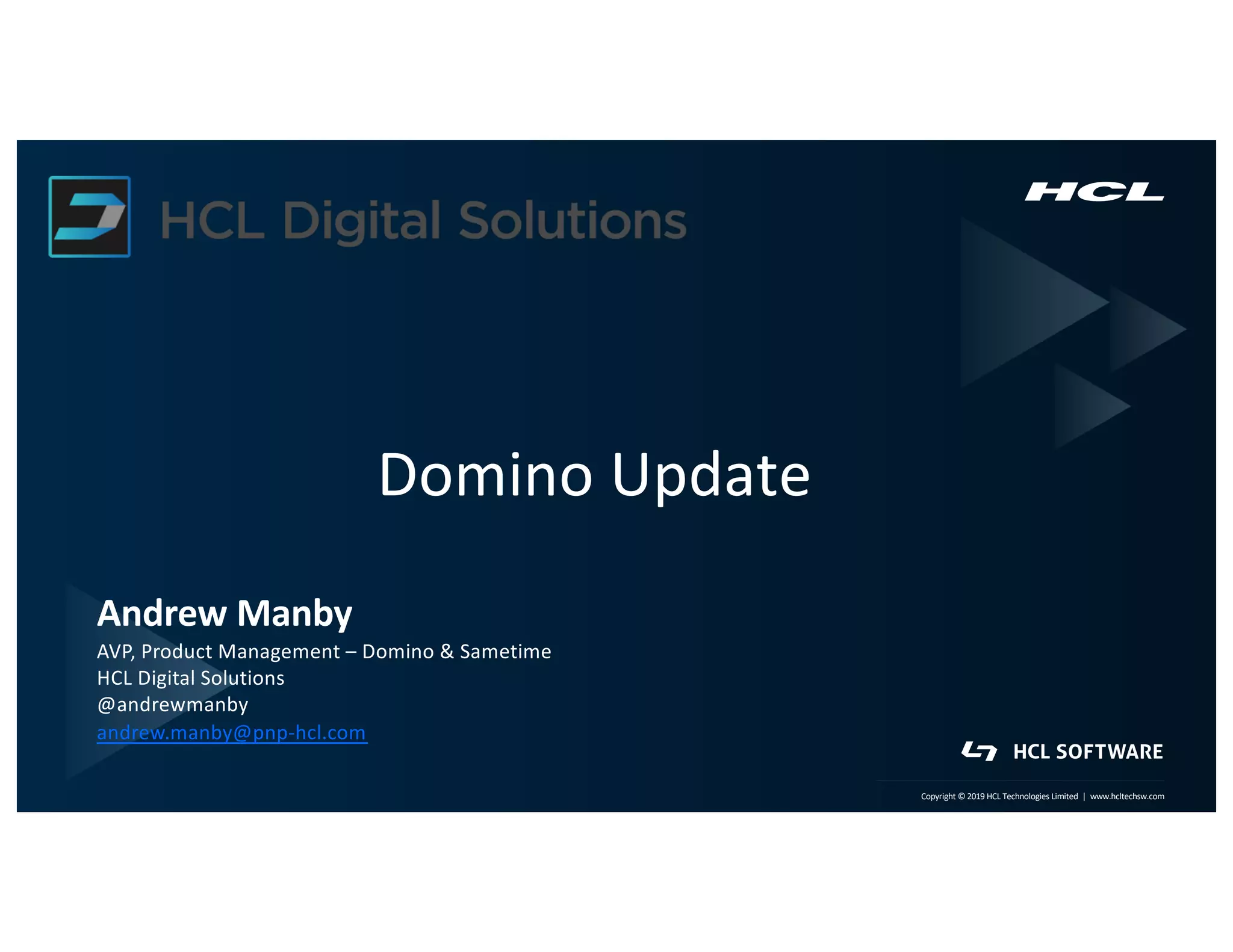 HCL Digital Solutions

HCL

Domino Update

Andrew Manby
AVP, Product Management – Domino & Sametime
HCL Digital Solutions
@andrewmanby
andrew.manby@pnp-hcl.com

HCL SOFTWARE

Copyright © 2019 HCL Technologies Limited | www.hcltechsw.com